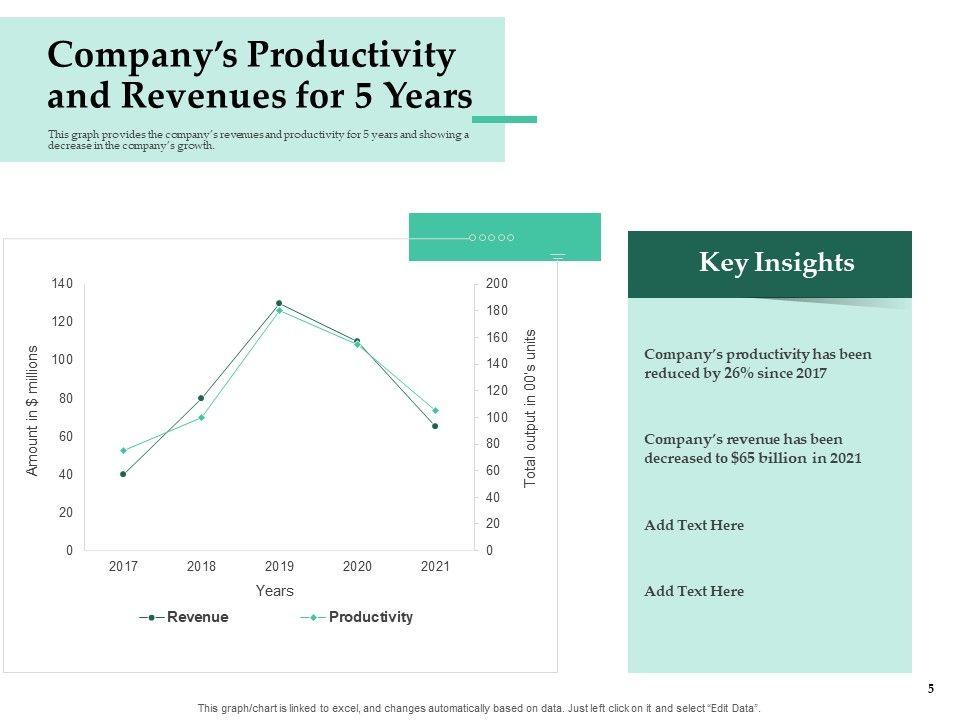 Company's Productivity and Revenues for 5 Years

This graph provides the company's revenues and productivity for 5 years and showing a decrease in the company's growth.

140
120
100
80
60
40
20
0

Amount in $ millions

200
180
160
140
120
100
80
60
40
20
0

Total output in 00's units

2017 2018 2019 2020 2021

Years

Revenue Productivity

Key Insights

Company's productivity has been reduced by 26% since 2017

Company's revenue has been decreased to $65 billion in 2021

Add Text Here

Add Text Here

5

This graph/chart is linked to excel, and changes automatically based on data. Just left click on it and select "Edit Data".